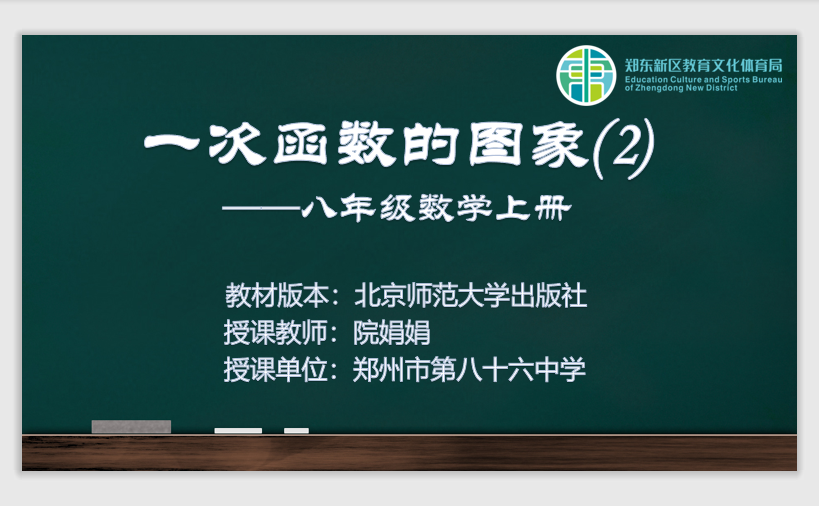 郑东新区教育文化体育局
Education Culture and Sports Bureau of Zhengdong New District

一次函数的图象(2)

——八年级数学上册

教材版本：北京师范大学出版社
授课教师：院娟娟
授课单位：郑州市第八十六中学